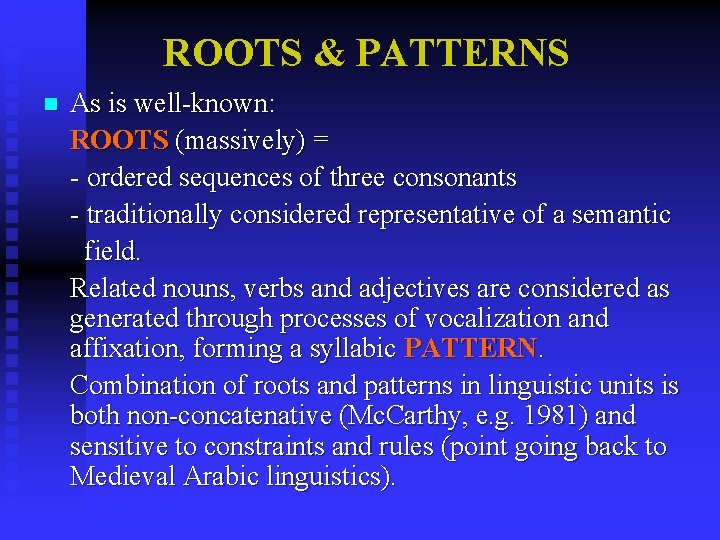 ROOTS & PATTERNS

As is well-known:
ROOTS (massively) =
- ordered sequences of three consonants
- traditionally considered representative of a semantic field.

Related nouns, verbs and adjectives are considered as generated through processes of vocalization and affixation, forming a syllabic PATTERN.

Combination of roots and patterns in linguistic units is both non-concatenative (McCarthy, e.g. 1981) and sensitive to constraints and rules (point going back to Medieval Arabic linguistics).